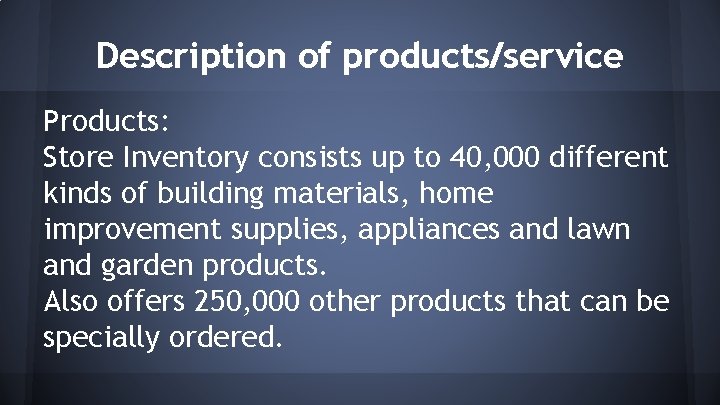 Description of products/service

Products:
Store Inventory consists up to 40,000 different kinds of building materials, home improvement supplies, appliances and lawn and garden products.
Also offers 250,000 other products that can be specially ordered.